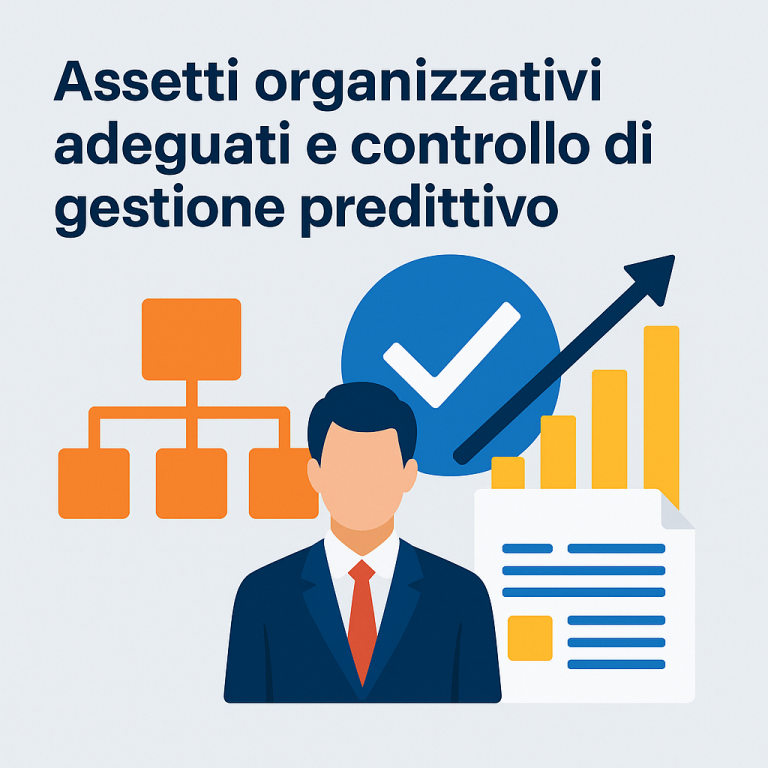 Assetti organizzativi adeguati e controllo di gestione predittivo